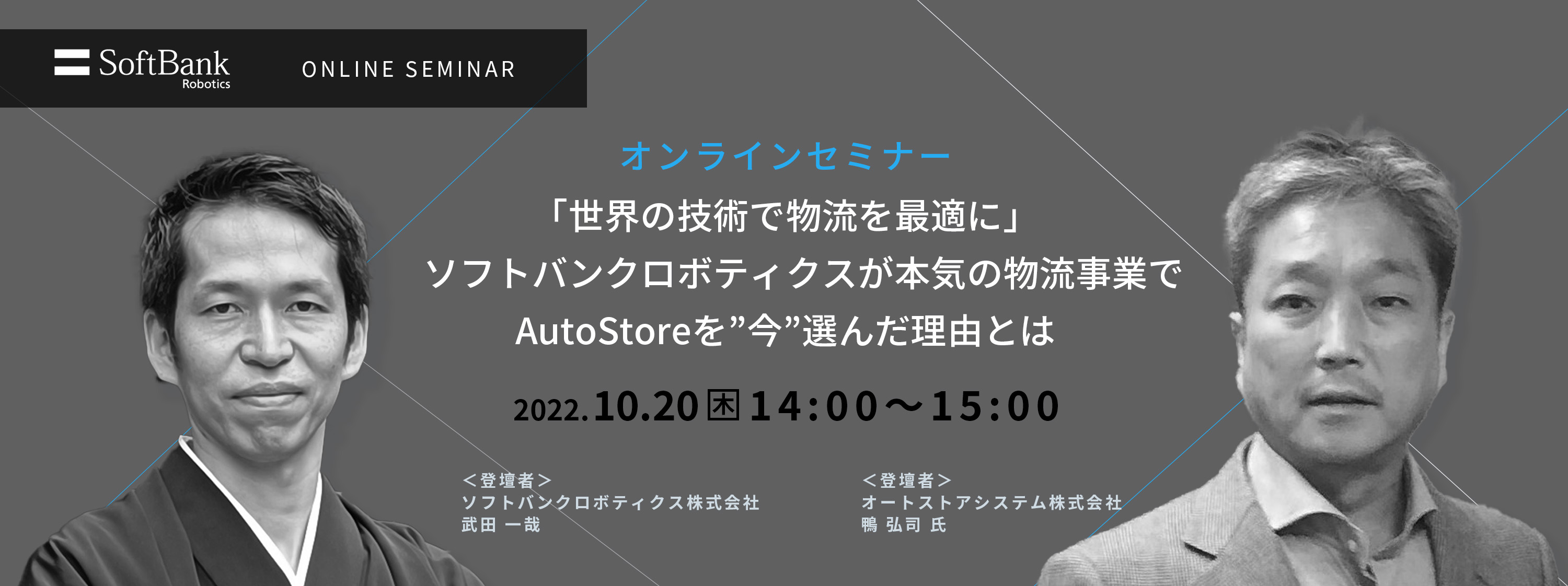 SoftBank Robotics

ONLINE SEMINAR

オンラインセミナー

「世界の技術で物流を最適に」
ソフトバンクロボティクスが本気の物流事業で
AutoStoreを”今”選んだ理由とは

2022.10.20 木 14:00～15:00

＜登壇者＞
ソフトバンクロボティクス株式会社
武田 一哉

＜登壇者＞
オートストアシステム株式会社
鴨 弘司 氏